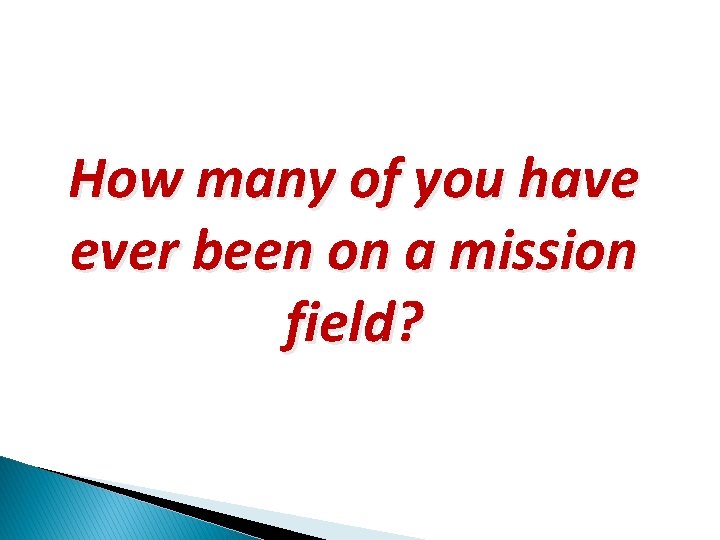 How many of you have ever been on a mission field?